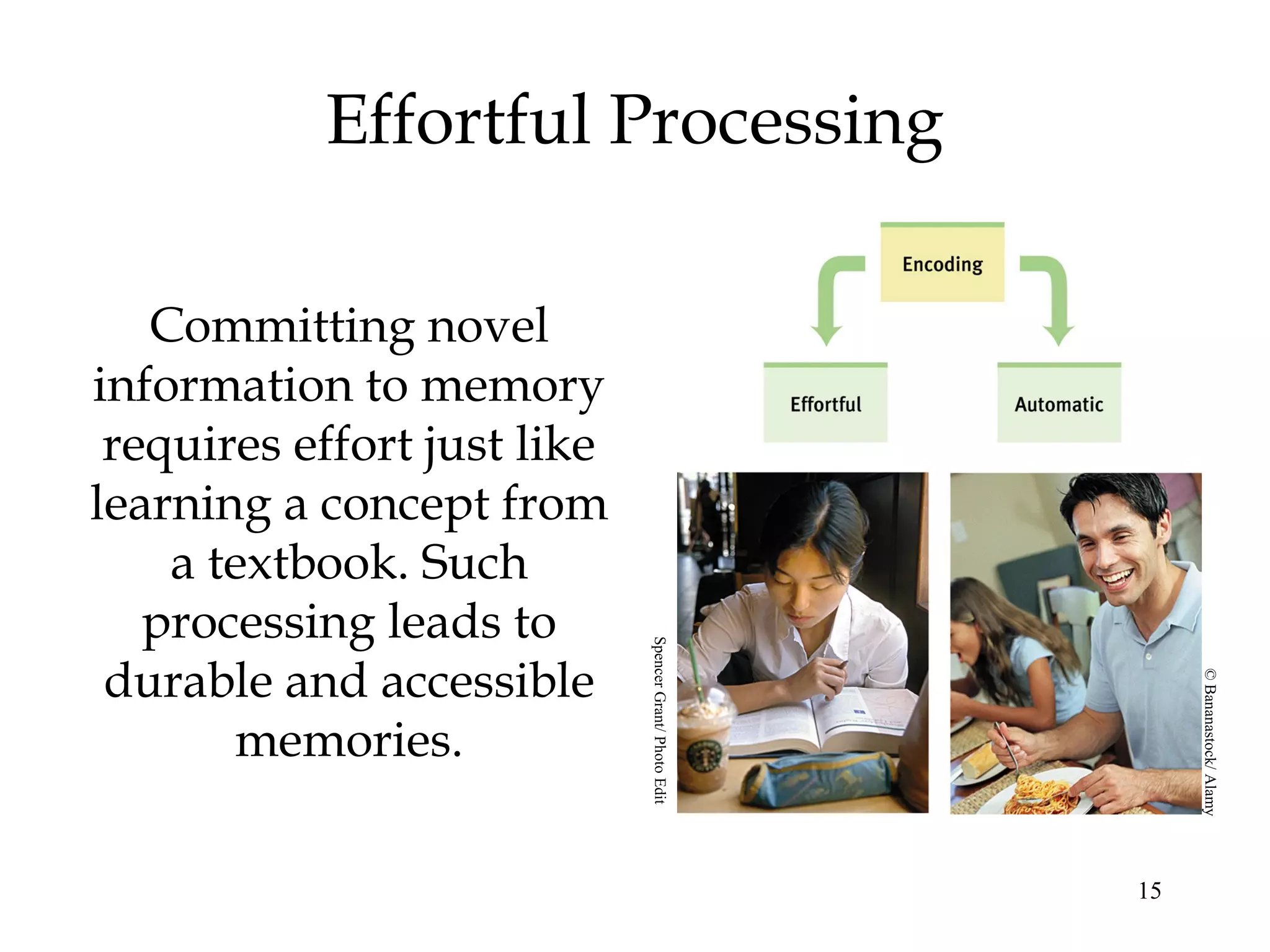 Effortful Processing

Committing novel information to memory requires effort just like learning a concept from a textbook. Such processing leads to durable and accessible memories.

Encoding

Effortful

Automatic

Spencer Grant/ Photo Edit

© Bananastock/ Alamy

15